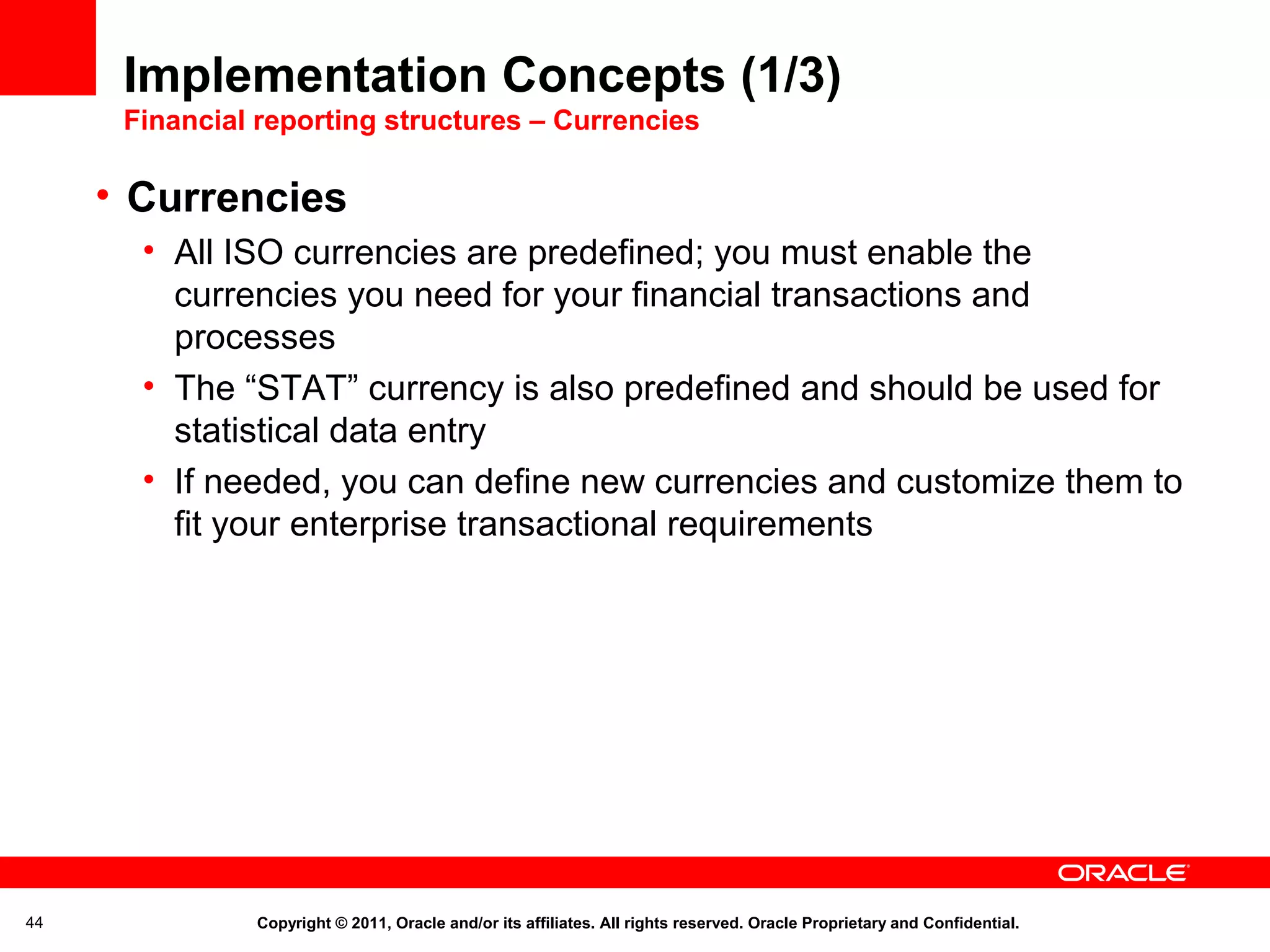 Implementation Concepts (1/3)
Financial reporting structures – Currencies

• Currencies
  • All ISO currencies are predefined; you must enable the currencies you need for your financial transactions and processes
  • The “STAT” currency is also predefined and should be used for statistical data entry
  • If needed, you can define new currencies and customize them to fit your enterprise transactional requirements

ORACLE

44

Copyright © 2011, Oracle and/or its affiliates. All rights reserved. Oracle Proprietary and Confidential.